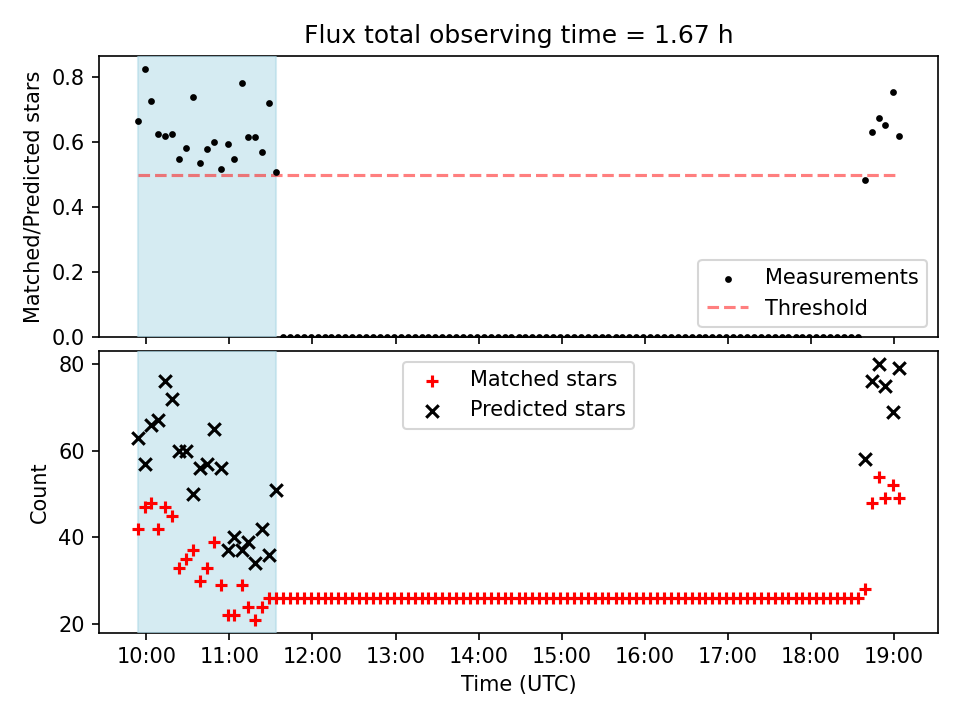 Flux total observing time = 1.67 h

Matched/Predicted stars

0.8
0.6
0.4
0.2
0.0

Measurements
Threshold

Count

80
60
40
20

Matched stars
Predicted stars

10:00 11:00 12:00 13:00 14:00 15:00 16:00 17:00 18:00 19:00

Time (UTC)